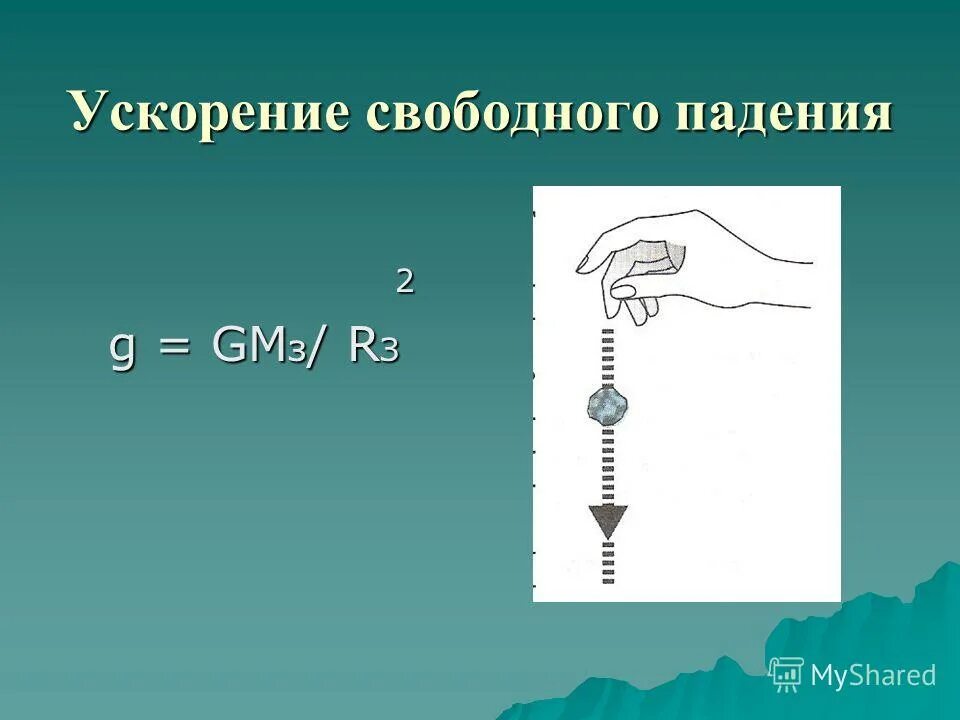 Ускорение свободного падения

$g = GM_з / R_з^2$

MyShared